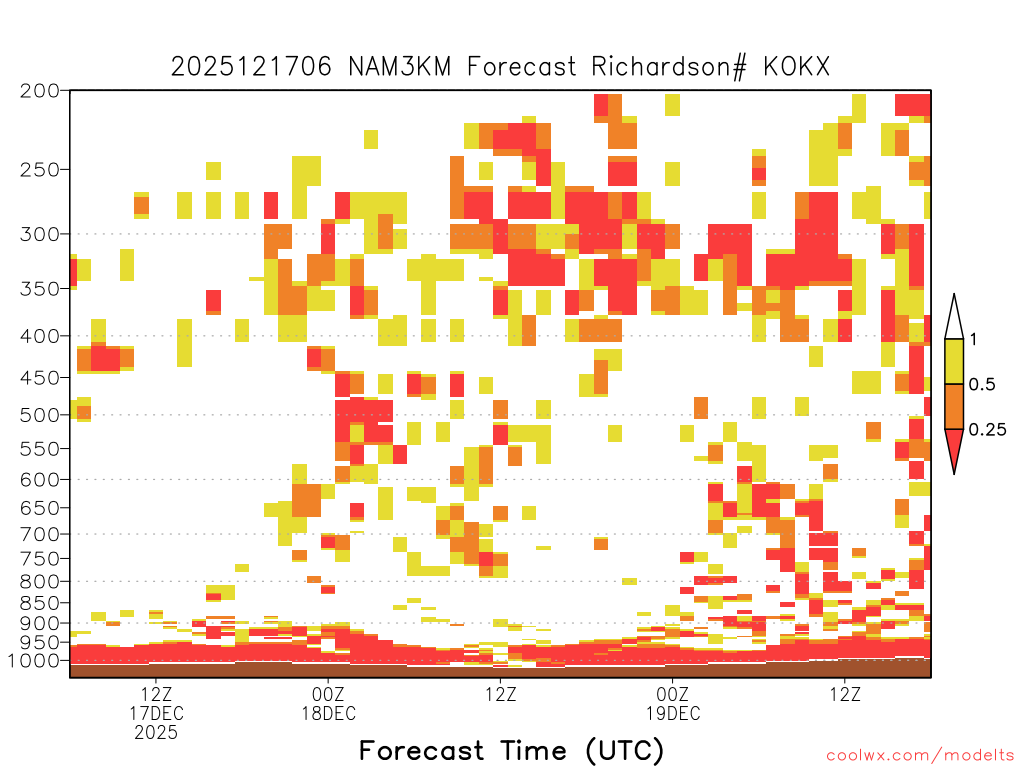 2025121706 NAM3KM Forecast Richardson# KOKX

200
250
300
350
400
450
500
550
600
650
700
750
800
850
900
950
1000

1
0.5
0.25

12Z
17DEC
2025
00Z
18DEC
12Z
00Z
19DEC
12Z

Forecast Time (UTC)

coolwx.com/modelts